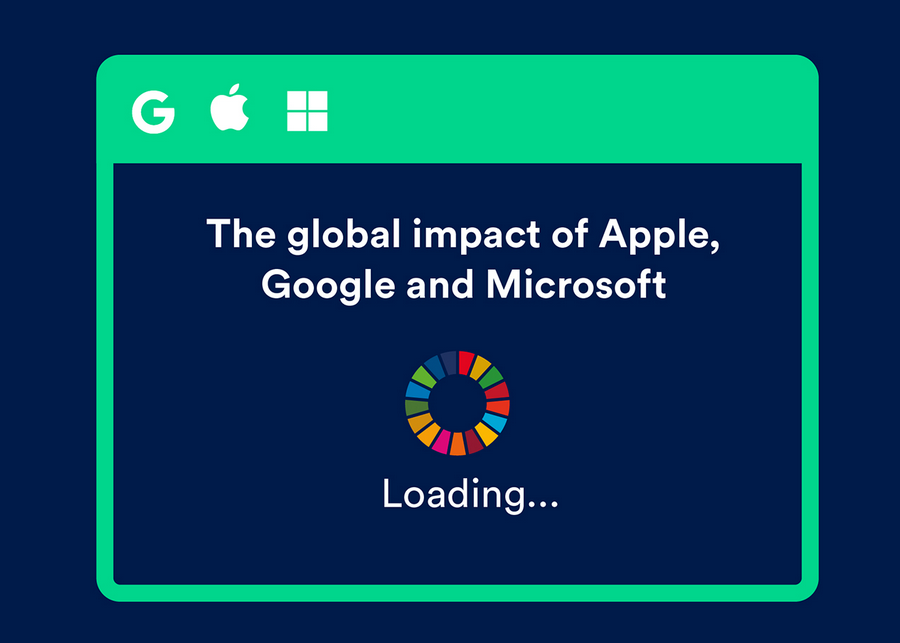 G

The global impact of Apple, Google and Microsoft

Loading...